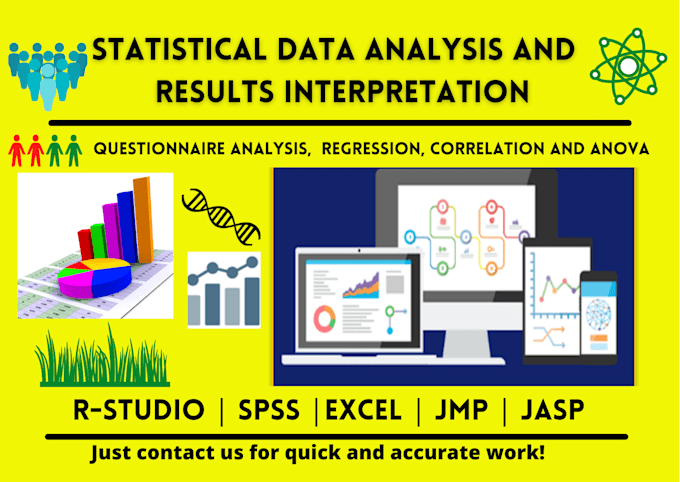 STATISTICAL DATA ANALYSIS AND RESULTS INTERPRETATION

QUESTIONNAIRE ANALYSIS, REGRESSION, CORRELATION AND ANOVA

R-STUDIO | SPSS |EXCEL | JMP | JASP

Just contact us for quick and accurate work!